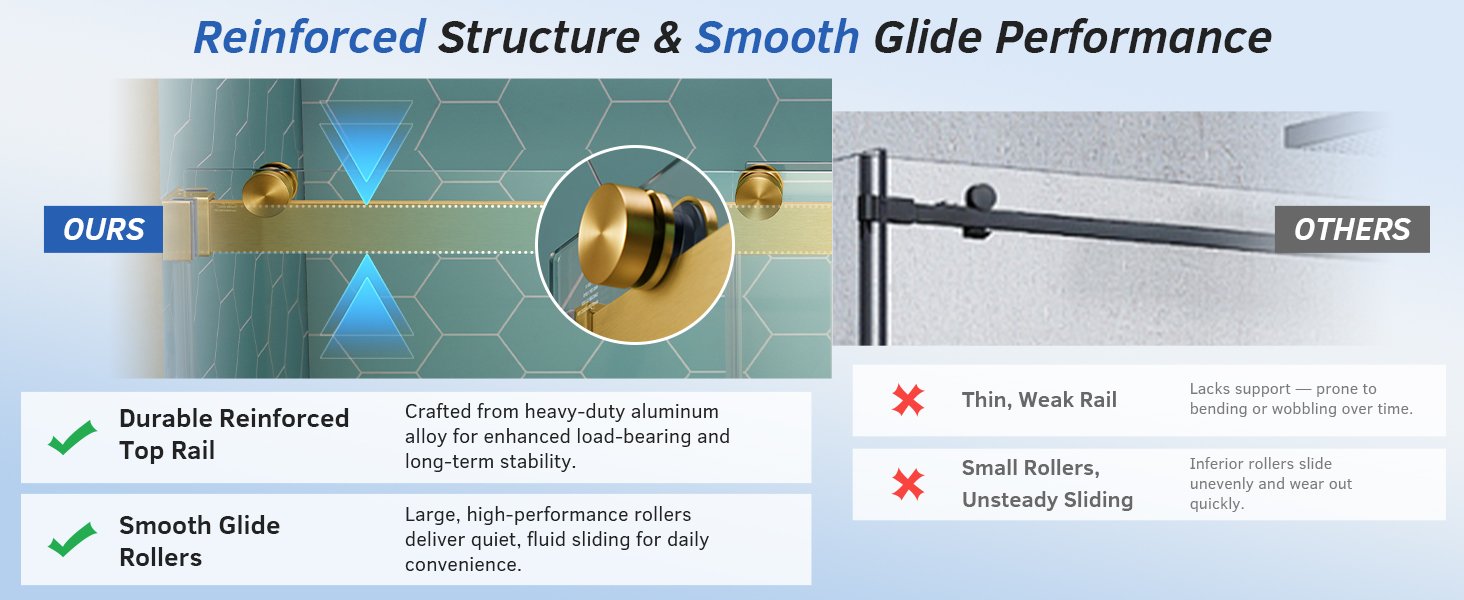 Reinforced Structure & Smooth Glide Performance

OURS

OTHERS

Durable Reinforced Top Rail

Crafted from heavy-duty aluminum alloy for enhanced load-bearing and long-term stability.

Smooth Glide Rollers

Large, high-performance rollers deliver quiet, fluid sliding for daily convenience.

Thin, Weak Rail

Lacks support — prone to bending or wobbling over time.

Small Rollers, Unsteady Sliding

Inferior rollers slide unevenly and wear out quickly.